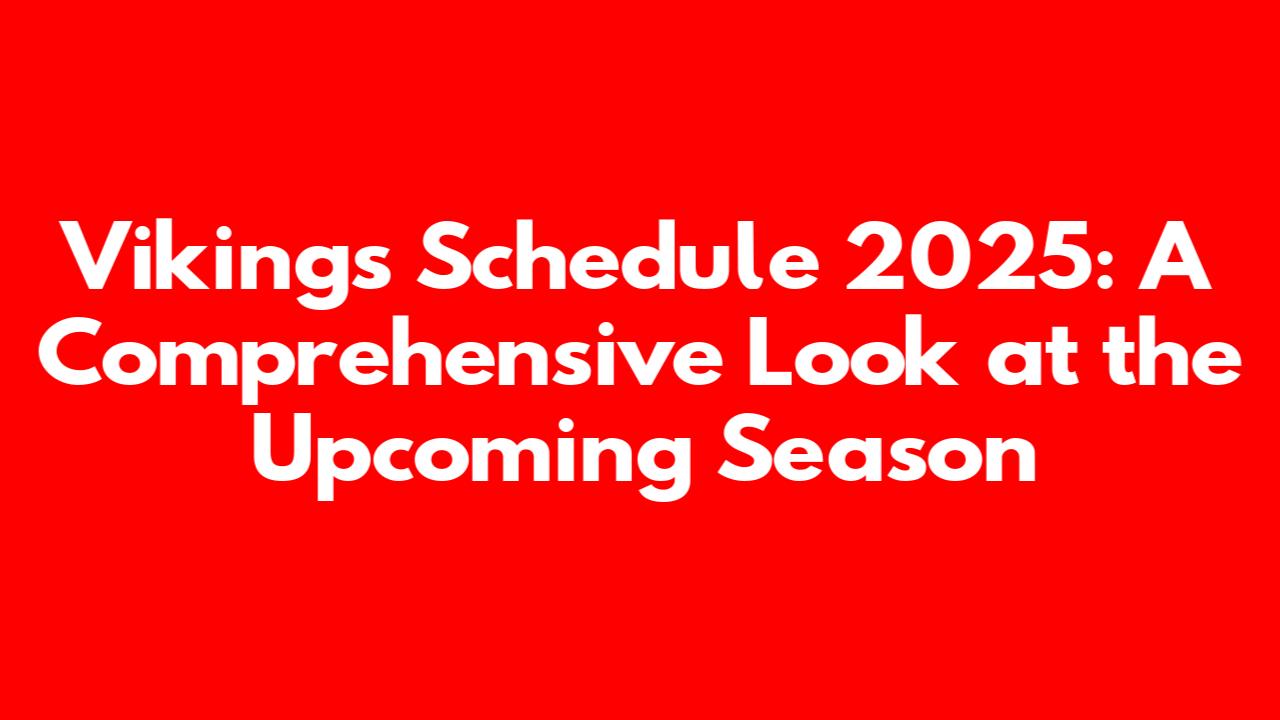 Vikings Schedule 2025: A Comprehensive Look at the Upcoming Season